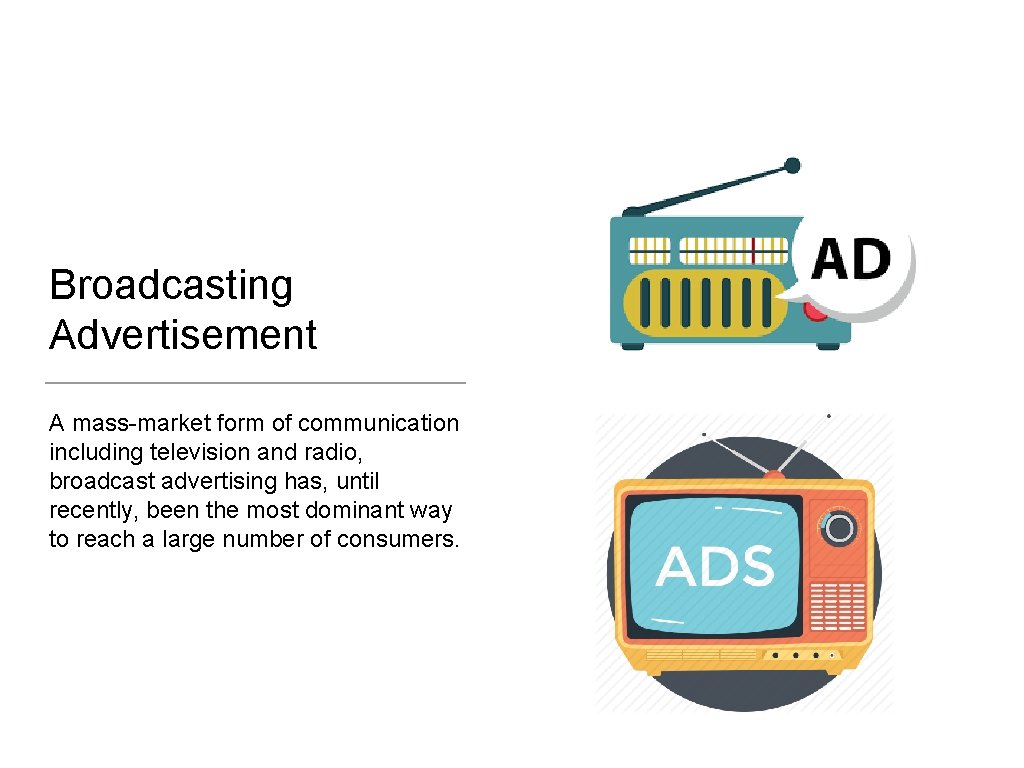 Broadcasting Advertisement

A mass-market form of communication including television and radio, broadcast advertising has, until recently, been the most dominant way to reach a large number of consumers.

AD

ADS